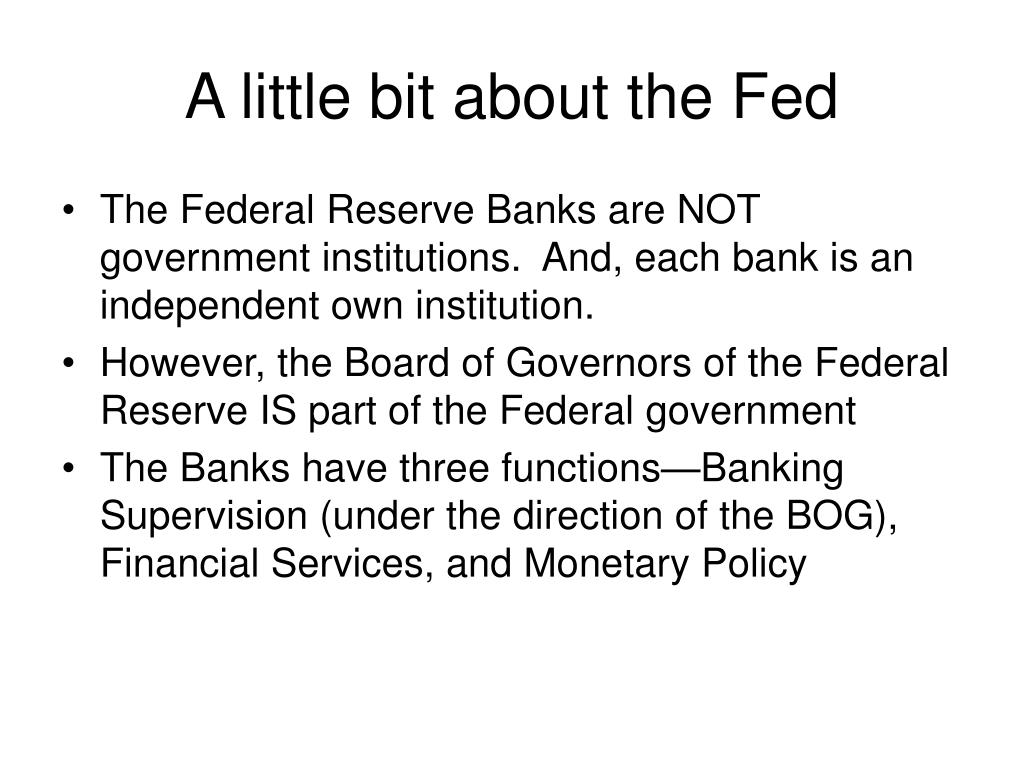 A little bit about the Fed

• The Federal Reserve Banks are NOT government institutions. And, each bank is an independent own institution.
• However, the Board of Governors of the Federal Reserve IS part of the Federal government
• The Banks have three functions—Banking Supervision (under the direction of the BOG), Financial Services, and Monetary Policy